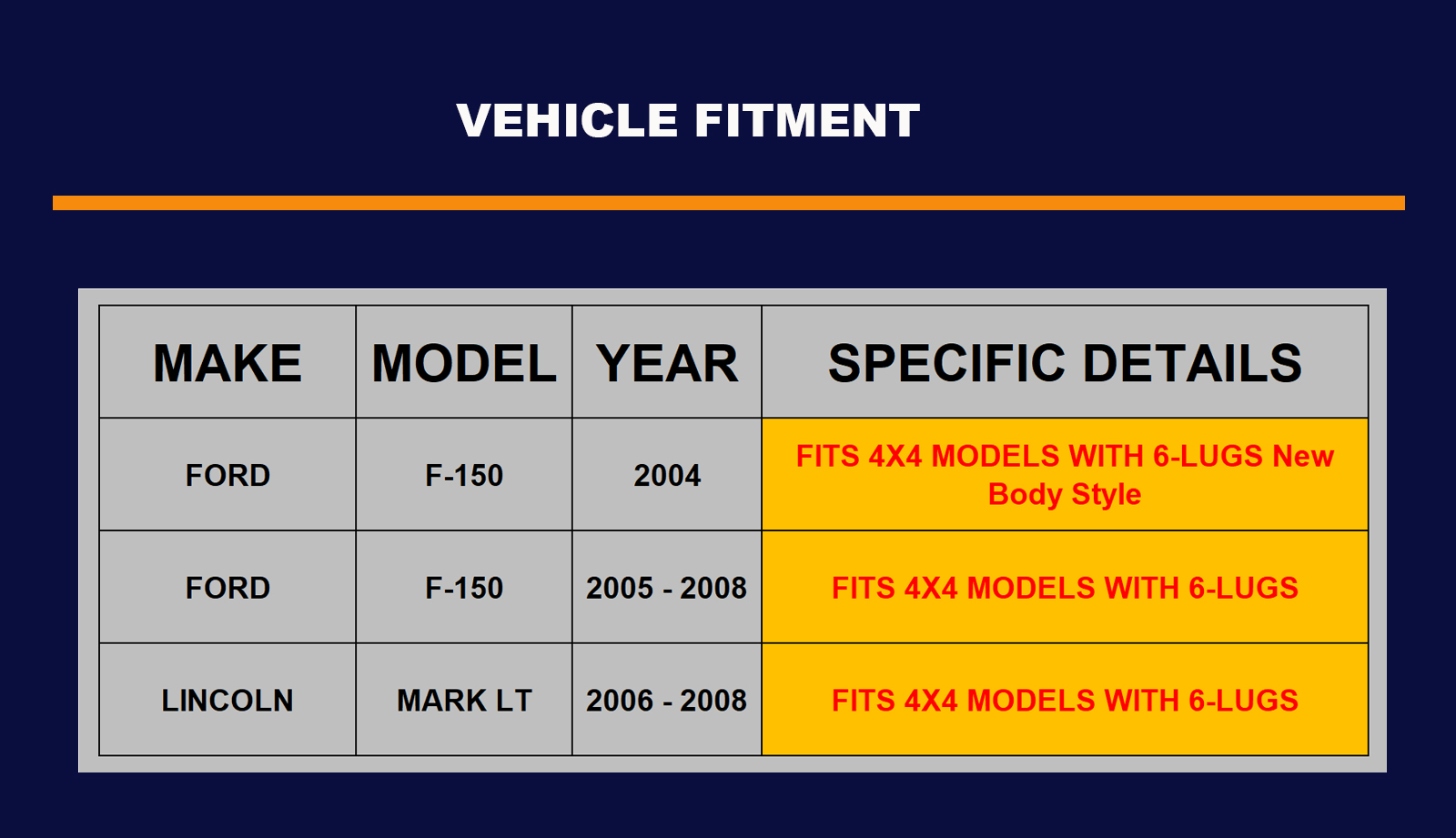 VEHICLE FITMENT

| MAKE | MODEL | YEAR | SPECIFIC DETAILS |
|---|---|---|---|
| FORD | F-150 | 2004 | FITS 4X4 MODELS WITH 6-LUGS New Body Style |
| FORD | F-150 | 2005 - 2008 | FITS 4X4 MODELS WITH 6-LUGS |
| LINCOLN | MARK LT | 2006 - 2008 | FITS 4X4 MODELS WITH 6-LUGS |